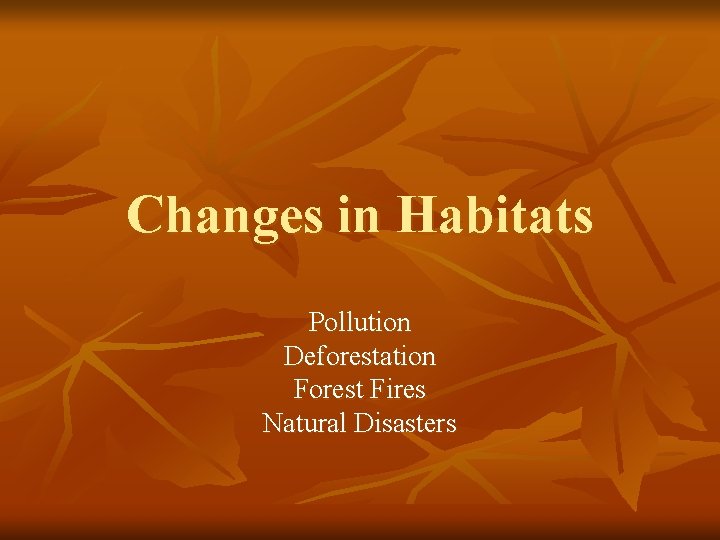 Changes in Habitats

Pollution
Deforestation
Forest Fires
Natural Disasters